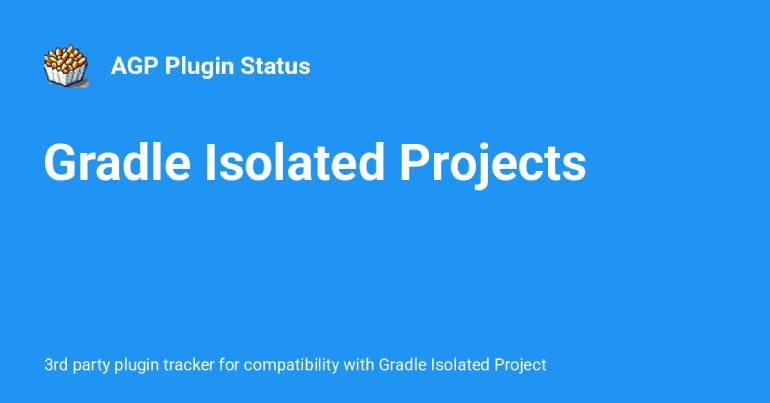 AGP Plugin Status

Gradle Isolated Projects

3rd party plugin tracker for compatibility with Gradle Isolated Project